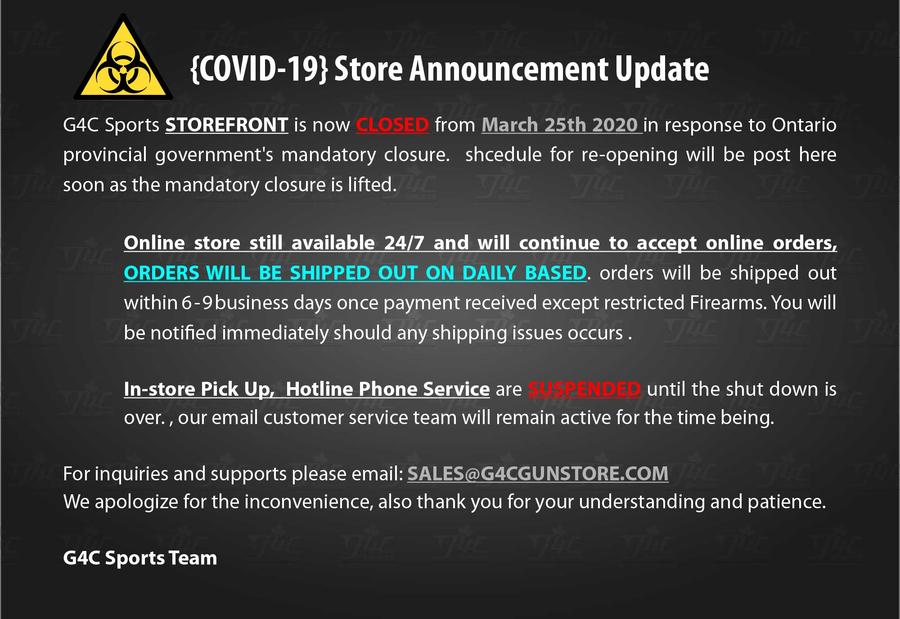 {COVID-19} Store Announcement Update

G4C Sports STOREFRONT is now CLOSED from March 25th 2020 in response to Ontario provincial government's mandatory closure. shcedule for re-opening will be post here soon as the mandatory closure is lifted.

Online store still available 24/7 and will continue to accept online orders, ORDERS WILL BE SHIPPED OUT ON DAILY BASED. orders will be shipped out within 6-9 business days once payment received except restricted Firearms. You will be notified immediately should any shipping issues occurs .

In-store Pick Up, Hotline Phone Service are SUSPENDED until the shut down is over. , our email customer service team will remain active for the time being.

For inquiries and supports please email: SALES@G4CGUNSTORE.COM
We apologize for the inconvenience, also thank you for your understanding and patience.

G4C Sports Team